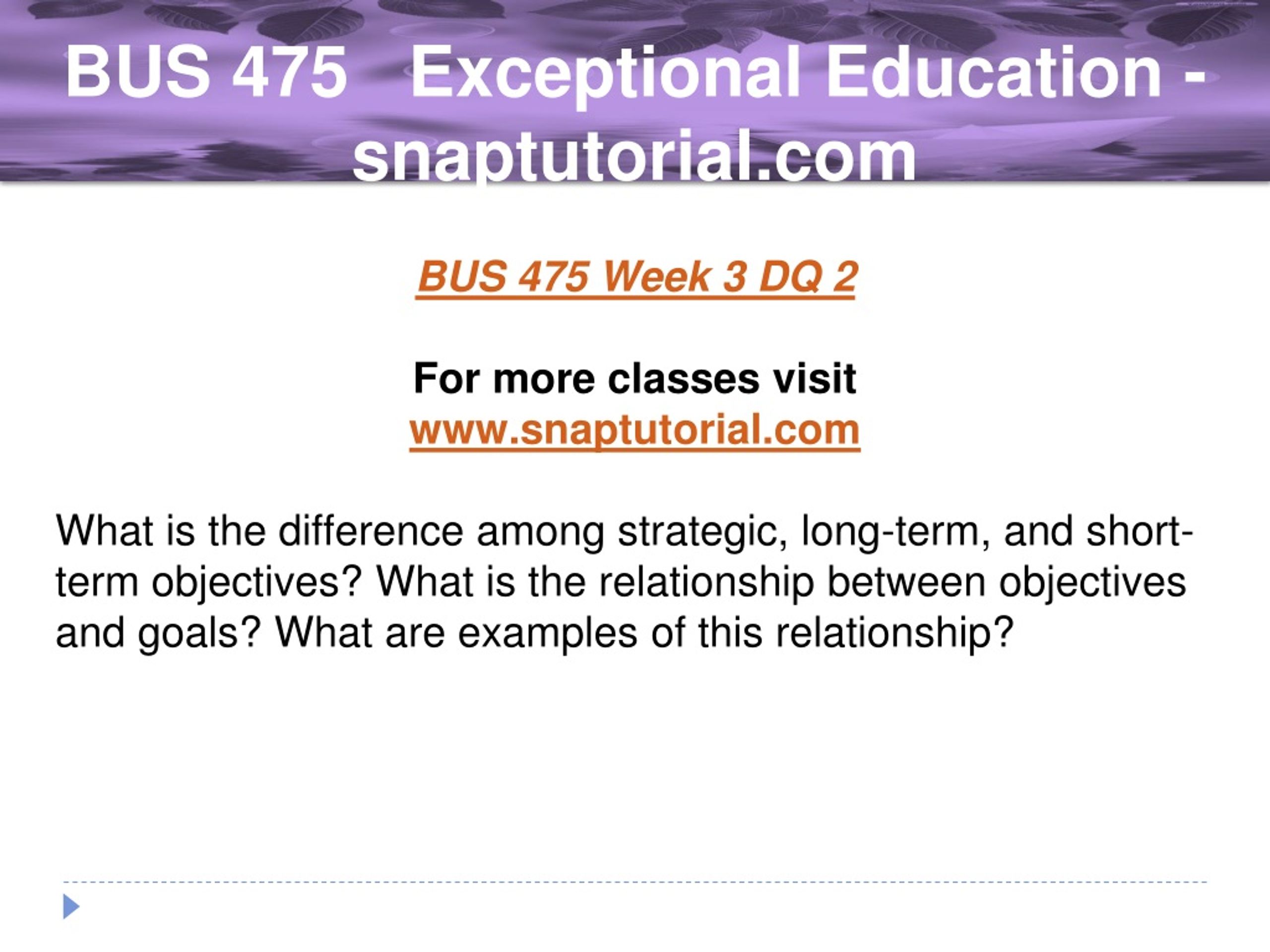 BUS 475 Exceptional Education - snaptutorial.com

BUS 475 Week 3 DQ 2

For more classes visit
www.snaptutorial.com

What is the difference among strategic, long-term, and short-term objectives? What is the relationship between objectives and goals? What are examples of this relationship?